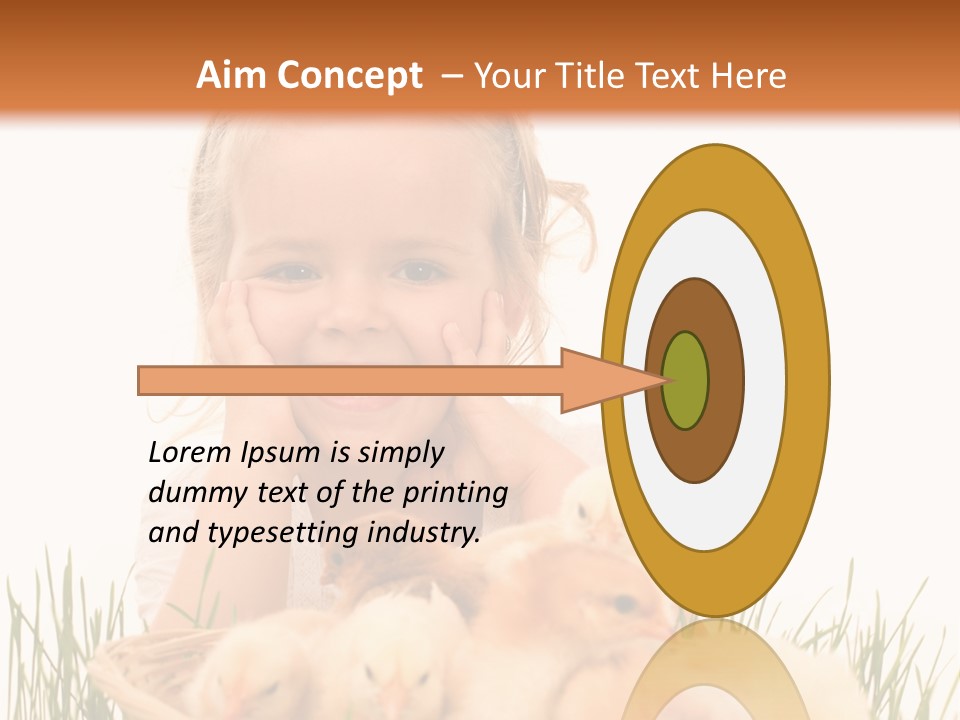 Aim Concept – Your Title Text Here

Lorem Ipsum is simply dummy text of the printing and typesetting industry.